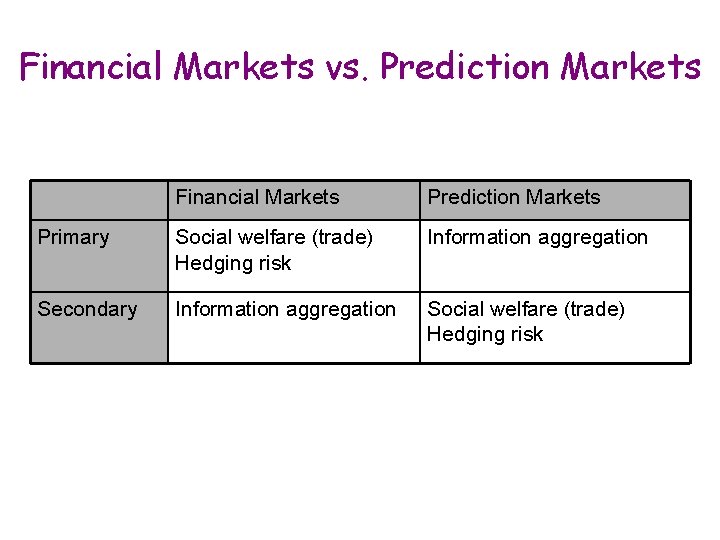 Financial Markets vs. Prediction Markets

| | Financial Markets | Prediction Markets |
|---|---|---|
| Primary | Social welfare (trade) Hedging risk | Information aggregation |
| Secondary | Information aggregation | Social welfare (trade) Hedging risk |